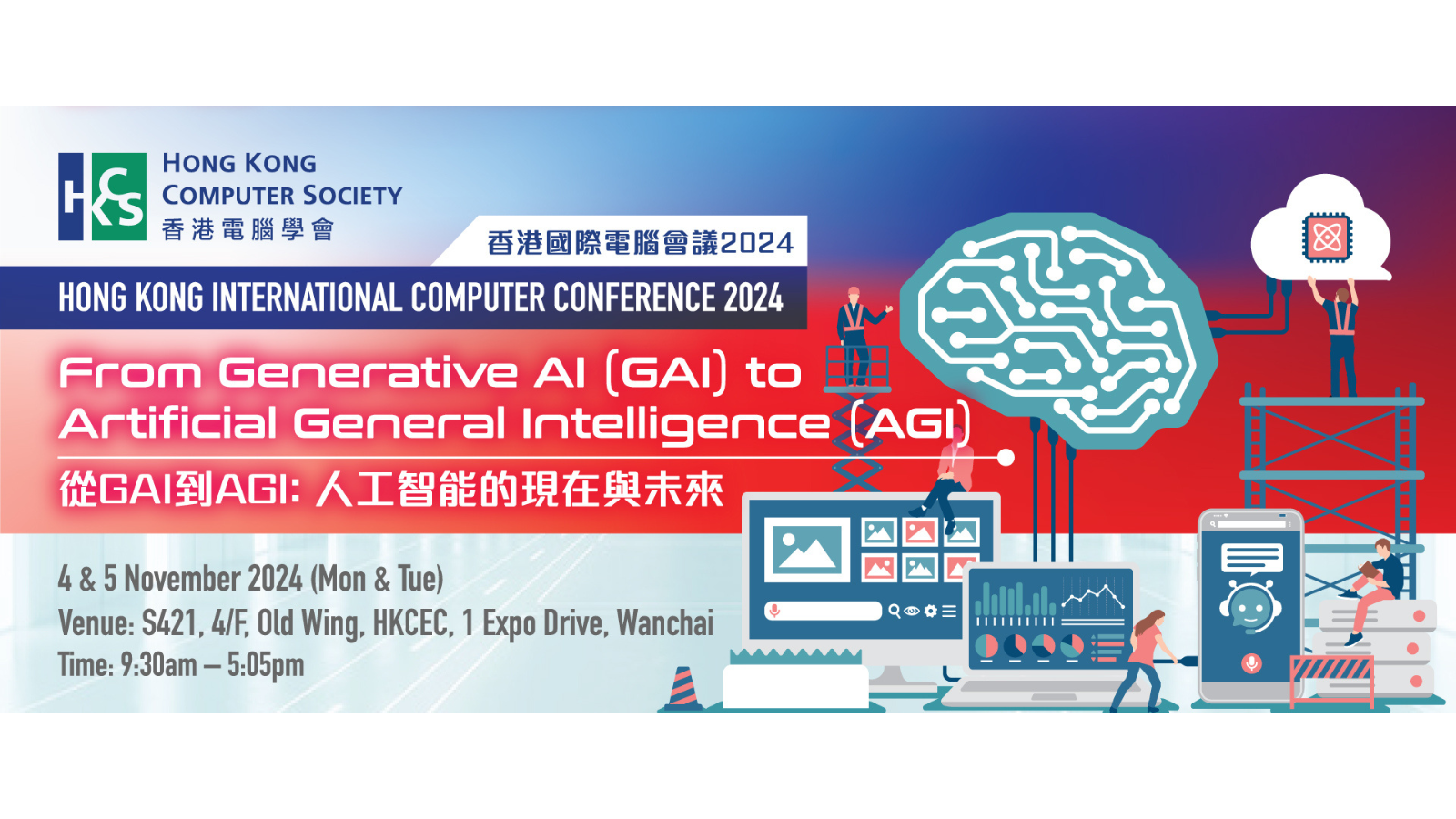 HKCS
HONG KONG COMPUTER SOCIETY
香港電腦學會

香港國際電腦會議2024
HONG KONG INTERNATIONAL COMPUTER CONFERENCE 2024

From Generative AI (GAI) to Artificial General Intelligence (AGI)
從GAI到AGI: 人工智能的現在與未來

4 & 5 November 2024 (Mon & Tue)
Venue: S421, 4/F, Old Wing, HKCEC, 1 Expo Drive, Wanchai
Time: 9:30am – 5:05pm